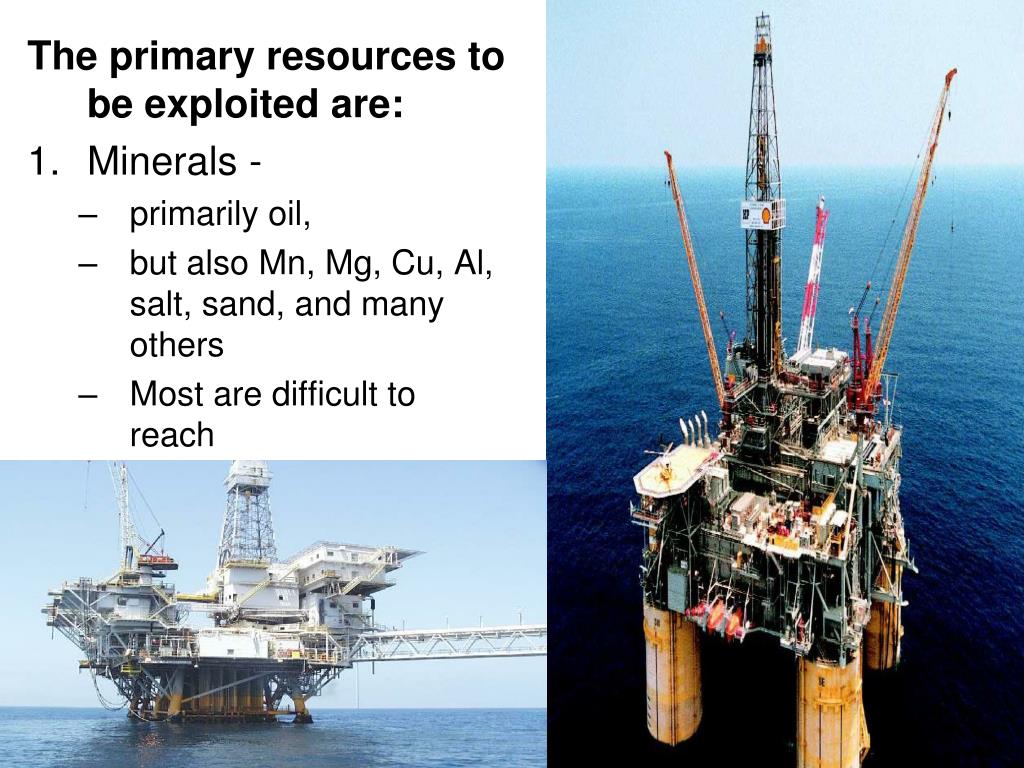 The primary resources to be exploited are:

1. Minerals -
– primarily oil,
– but also Mn, Mg, Cu, Al, salt, sand, and many others
– Most are difficult to reach